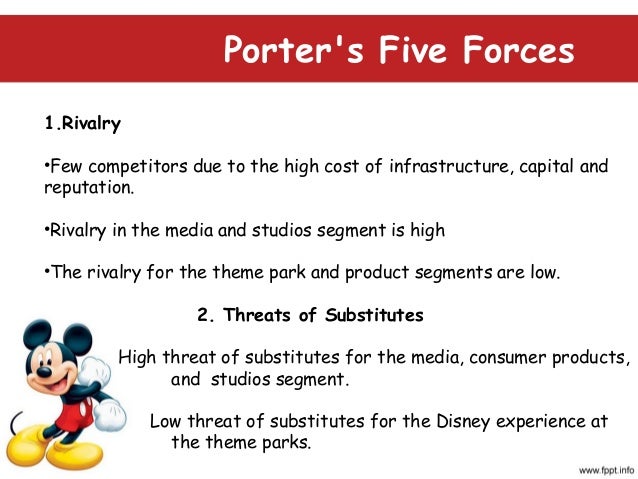 Porter's Five Forces

1.Rivalry

•Few competitors due to the high cost of infrastructure, capital and reputation.

•Rivalry in the media and studios segment is high

•The rivalry for the theme park and product segments are low.

2. Threats of Substitutes

High threat of substitutes for the media, consumer products, and studios segment.

Low threat of substitutes for the Disney experience at the theme parks.

www.fppt.info